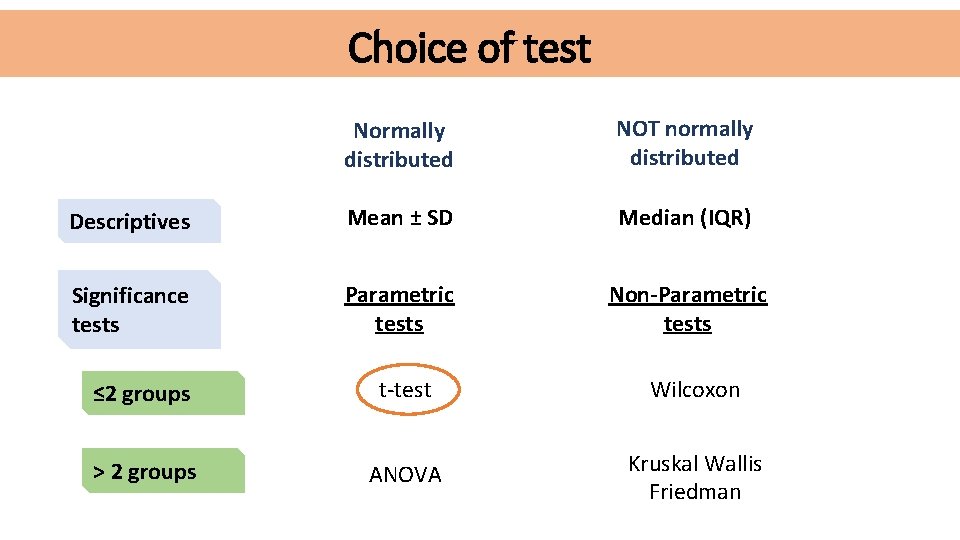 Choice of test

| | Normally distributed | NOT normally distributed |
|---|---|---|
| Descriptives | Mean ± SD | Median (IQR) |
| Significance tests | Parametric tests | Non-Parametric tests |
| ≤2 groups | t-test | Wilcoxon |
| > 2 groups | ANOVA | Kruskal Wallis Friedman |